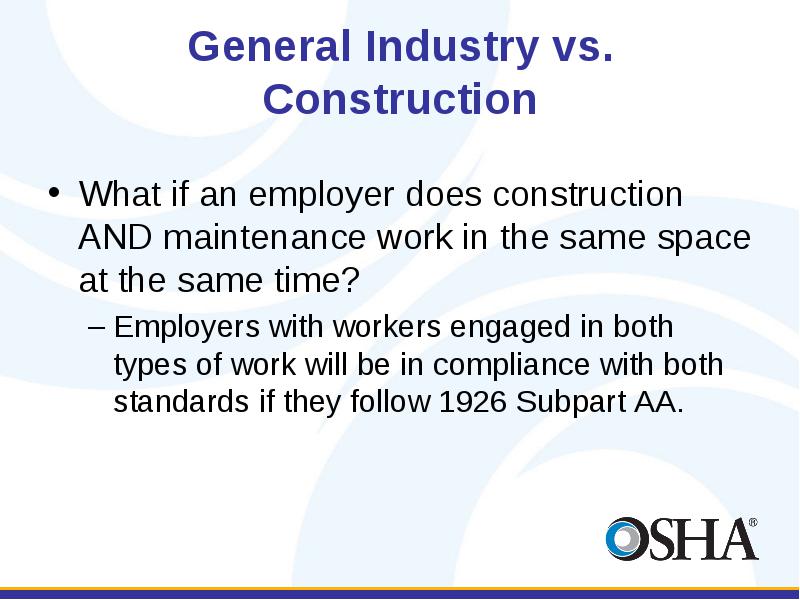 General Industry vs. Construction

• What if an employer does construction AND maintenance work in the same space at the same time?

– Employers with workers engaged in both types of work will be in compliance with both standards if they follow 1926 Subpart AA.

OSHA®